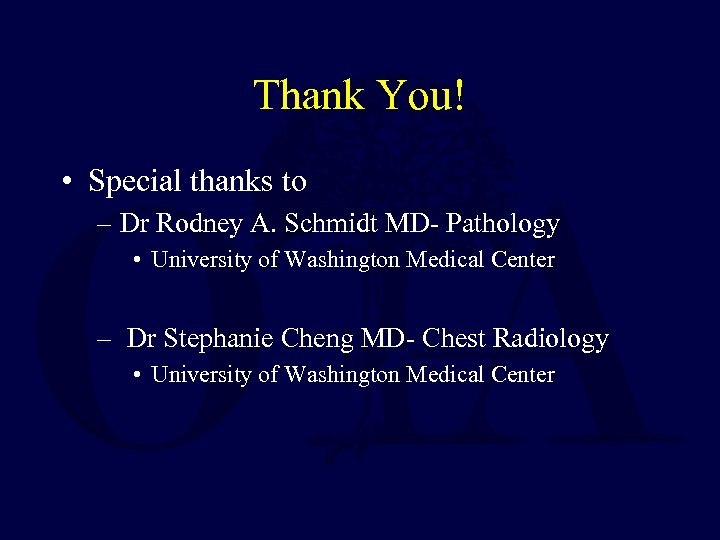 Thank You!

• Special thanks to
– Dr Rodney A. Schmidt MD- Pathology
• University of Washington Medical Center

– Dr Stephanie Cheng MD- Chest Radiology
• University of Washington Medical Center